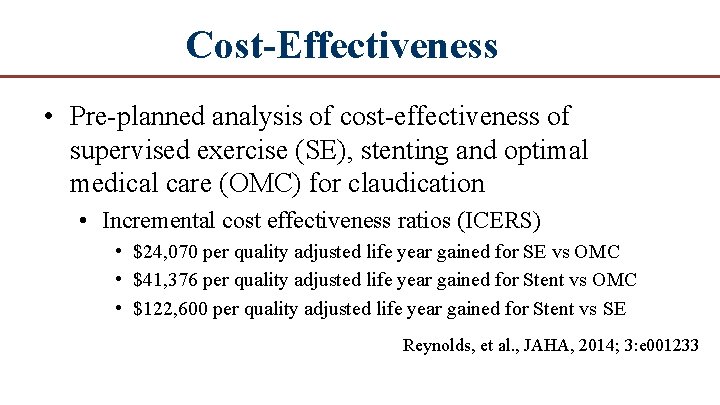 Cost-Effectiveness

• Pre-planned analysis of cost-effectiveness of supervised exercise (SE), stenting and optimal medical care (OMC) for claudication

• Incremental cost effectiveness ratios (ICERS)

• \$24,070 per quality adjusted life year gained for SE vs OMC

• \$41,376 per quality adjusted life year gained for Stent vs OMC

• \$122,600 per quality adjusted life year gained for Stent vs SE

Reynolds, et al., JAHA, 2014; 3:e001233